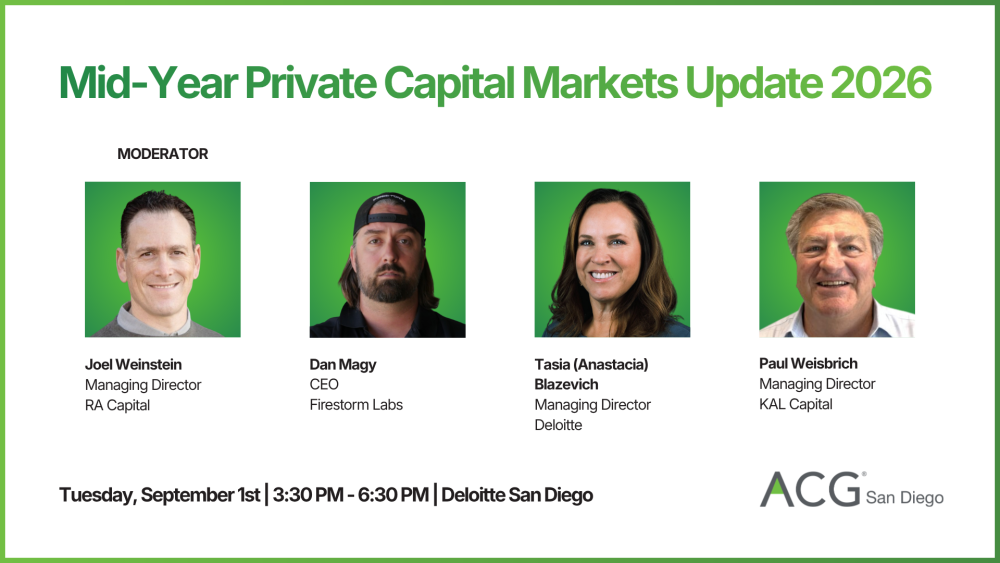 Mid-Year Private Capital Markets Update 2026

MODERATOR

Joel Weinstein
Managing Director
RA Capital

Dan Magy
CEO
Firestorm Labs

Tasia (Anastacia) Blazevich
Managing Director
Deloitte

Paul Weisbrich
Managing Director
KAL Capital

Tuesday, September 1st | 3:30 PM - 6:30 PM | Deloitte San Diego

ACG® San Diego